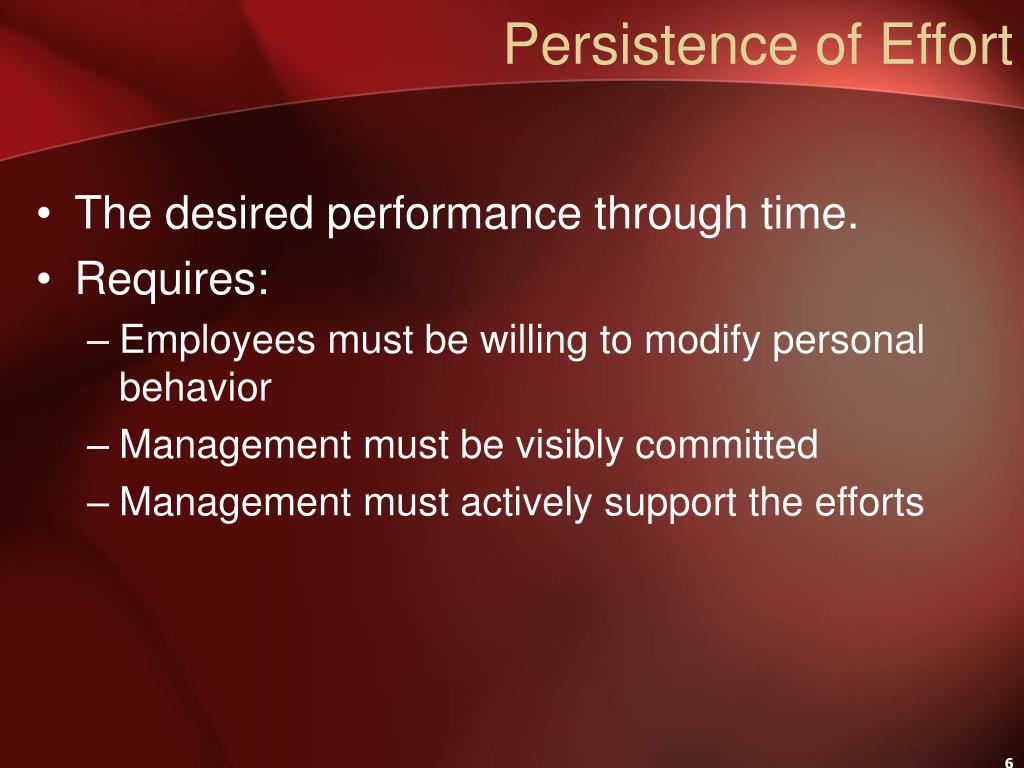 Persistence of Effort

• The desired performance through time.
• Requires:
– Employees must be willing to modify personal behavior
– Management must be visibly committed
– Management must actively support the efforts

6